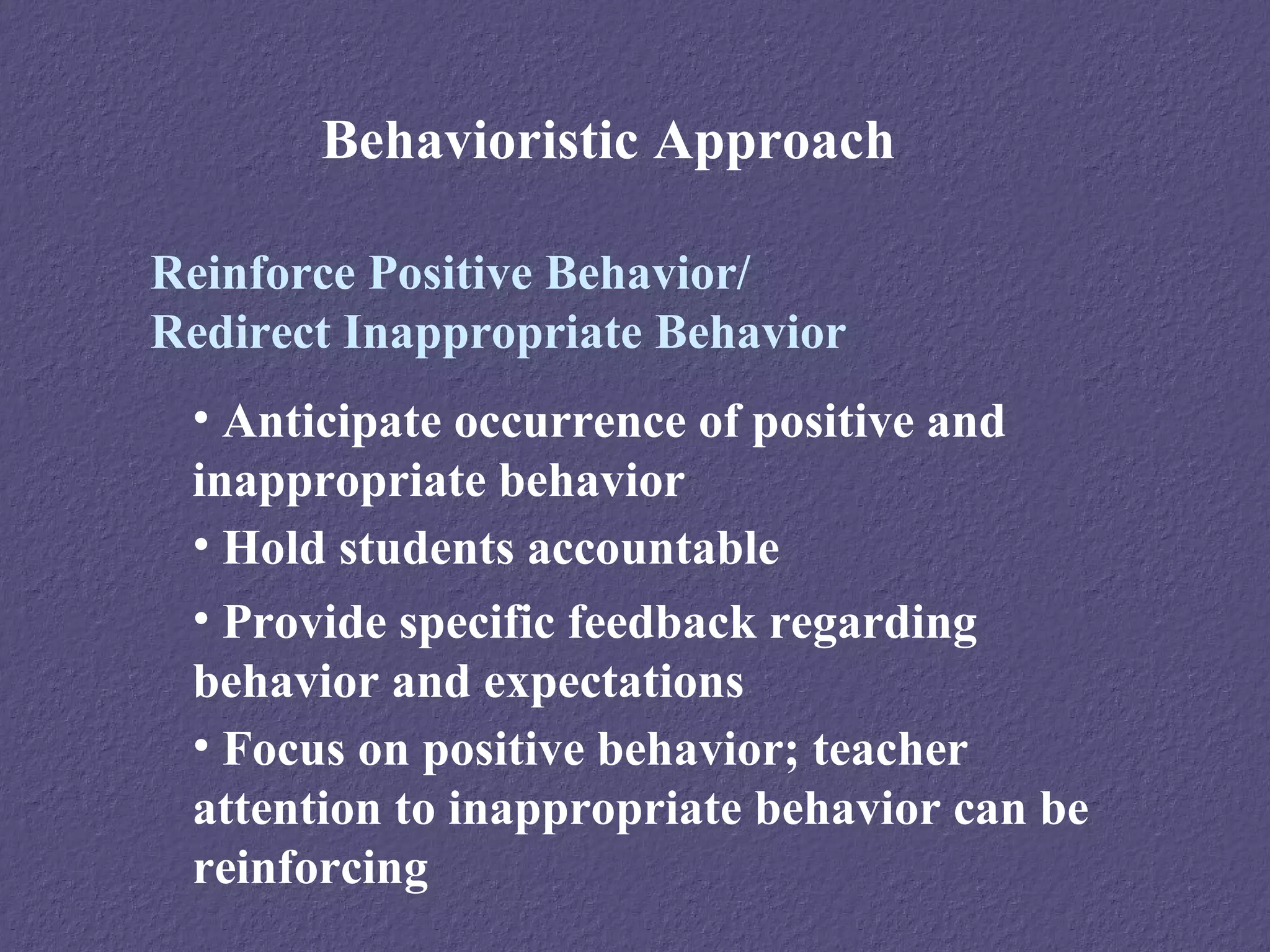 Behavioristic Approach

Reinforce Positive Behavior/
Redirect Inappropriate Behavior

• Anticipate occurrence of positive and inappropriate behavior

• Hold students accountable

• Provide specific feedback regarding behavior and expectations

• Focus on positive behavior; teacher attention to inappropriate behavior can be reinforcing